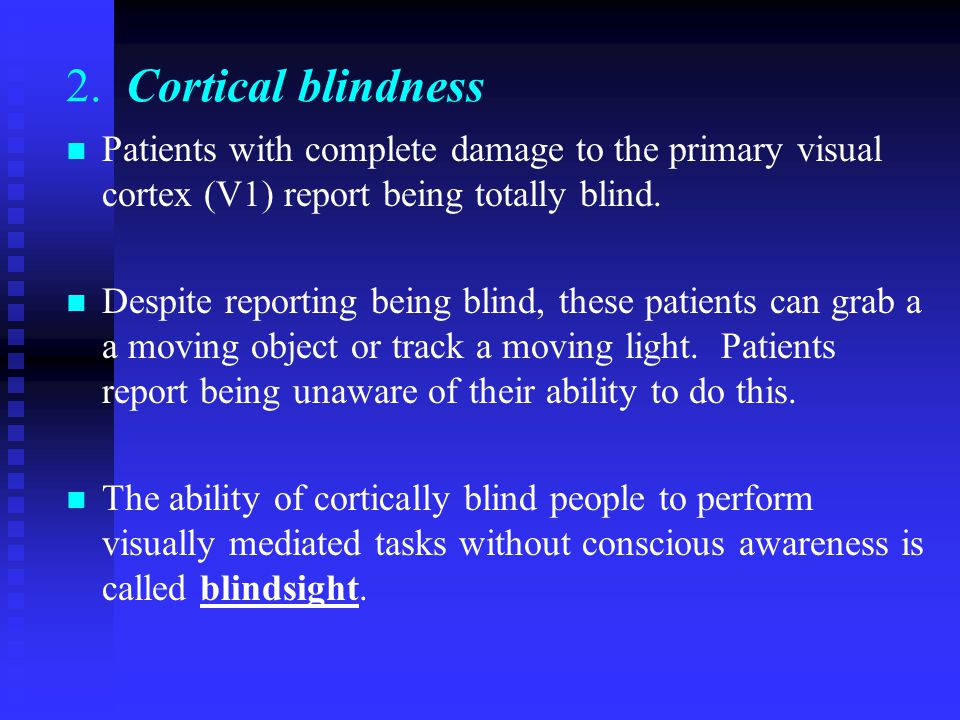 2. Cortical blindness

Patients with complete damage to the primary visual cortex (V1) report being totally blind.

Despite reporting being blind, these patients can grab a a moving object or track a moving light. Patients report being unaware of their ability to do this.

The ability of cortically blind people to perform visually mediated tasks without conscious awareness is called blindsight.